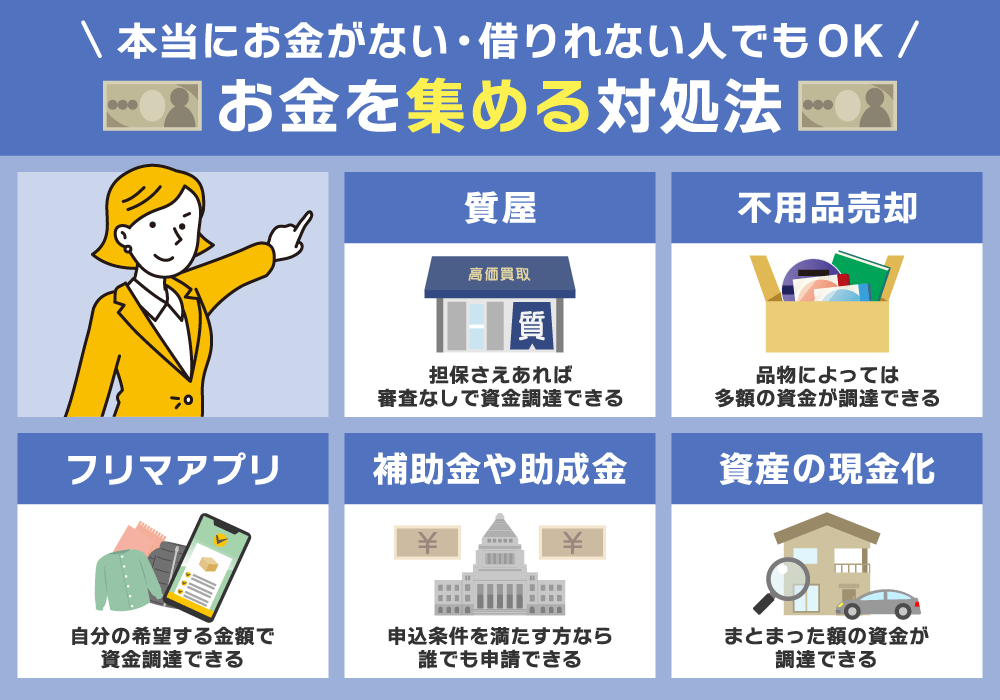 \ 本当にお金がない・借りれない人でもOK /

お金を集める対処法

質屋

高価買取

質

担保さえあれば
審査なしで資金調達できる

不用品売却

品物によっては
多額の資金が調達できる

フリマアプリ

自分の希望する金額で
資金調達できる

補助金や助成金

¥

¥

申込条件を満たす方なら
誰でも申請できる

資産の現金化

まとまった額の資金が
調達できる